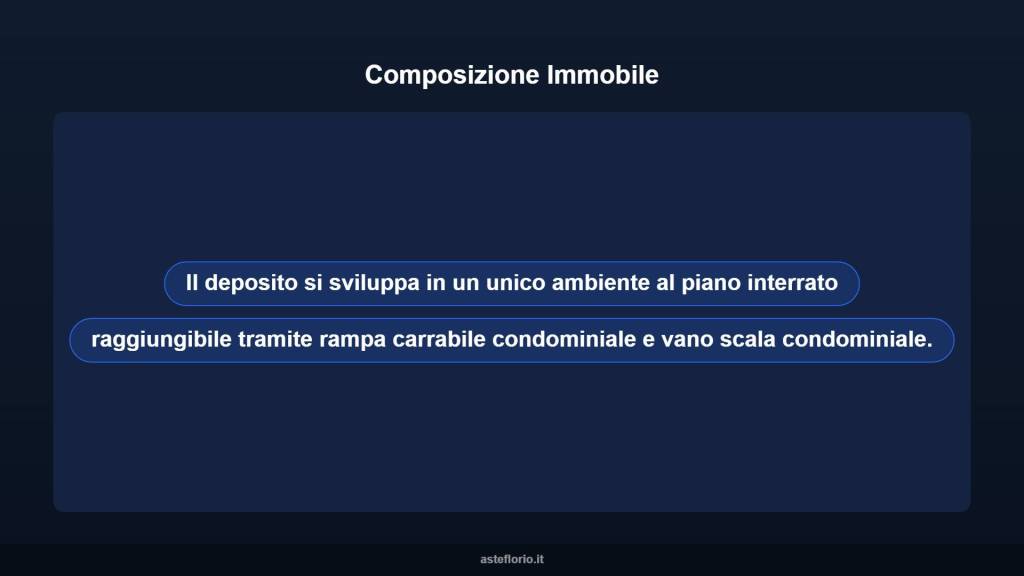 Composizione Immobile

Il deposito si sviluppa in un unico ambiente al piano interrato

raggiungibile tramite rampa carrabile condominiale e vano scala condominiale.

asteflorio.it